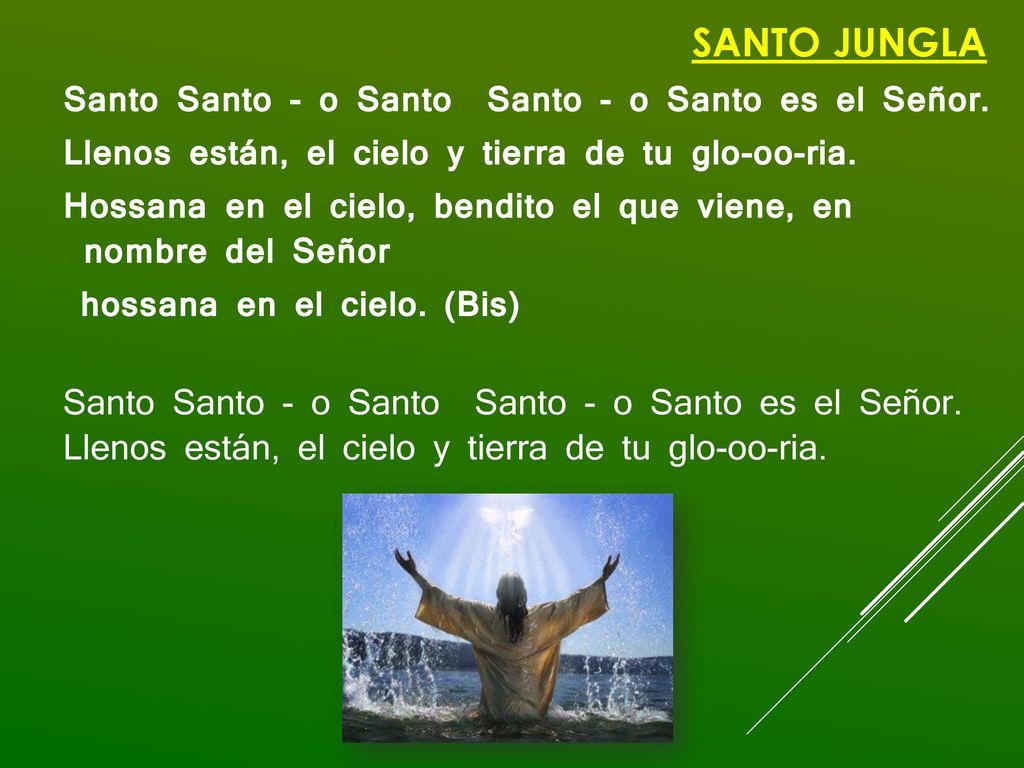 SANTO JUNGLA

Santo Santo - o Santo Santo - o Santo es el Señor.

Llenos están, el cielo y tierra de tu glo-oo-ria.

Hossana en el cielo, bendito el que viene, en nombre del Señor

hossana en el cielo. (Bis)

Santo Santo - o Santo Santo - o Santo es el Señor.
Llenos están, el cielo y tierra de tu glo-oo-ria.